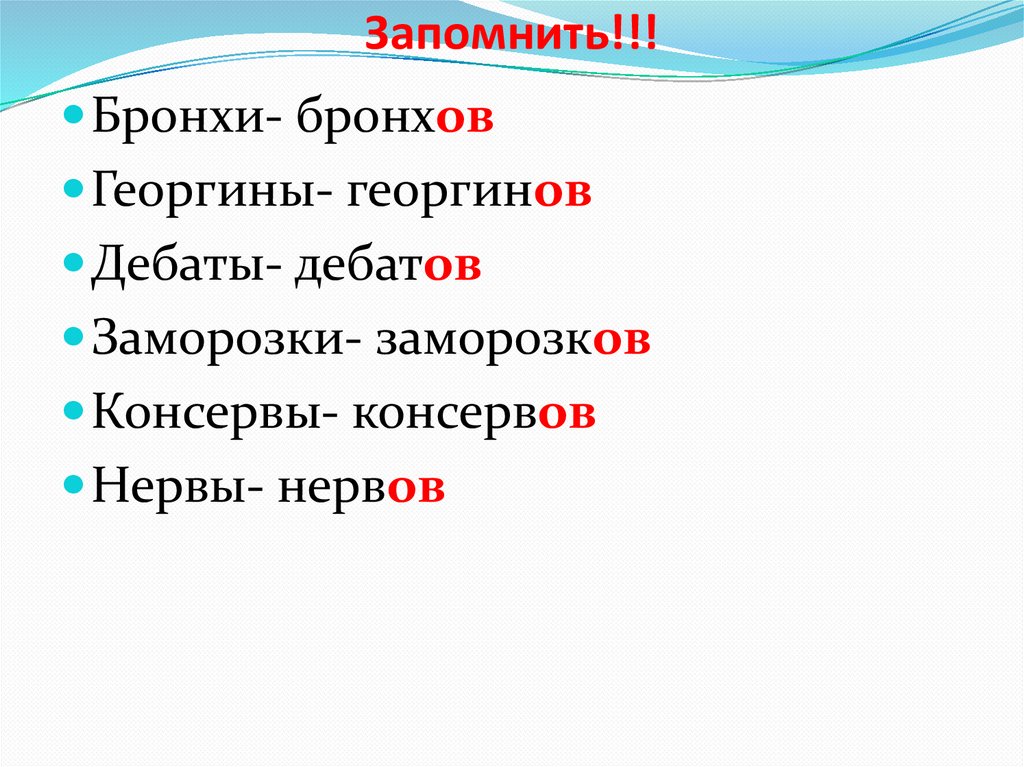 Запомнить!!!

Бронхи- бронхов

Георгины- георгинов

Дебаты- дебатов

Заморозки- заморозков

Консервы- консервов

Нервы- нервов